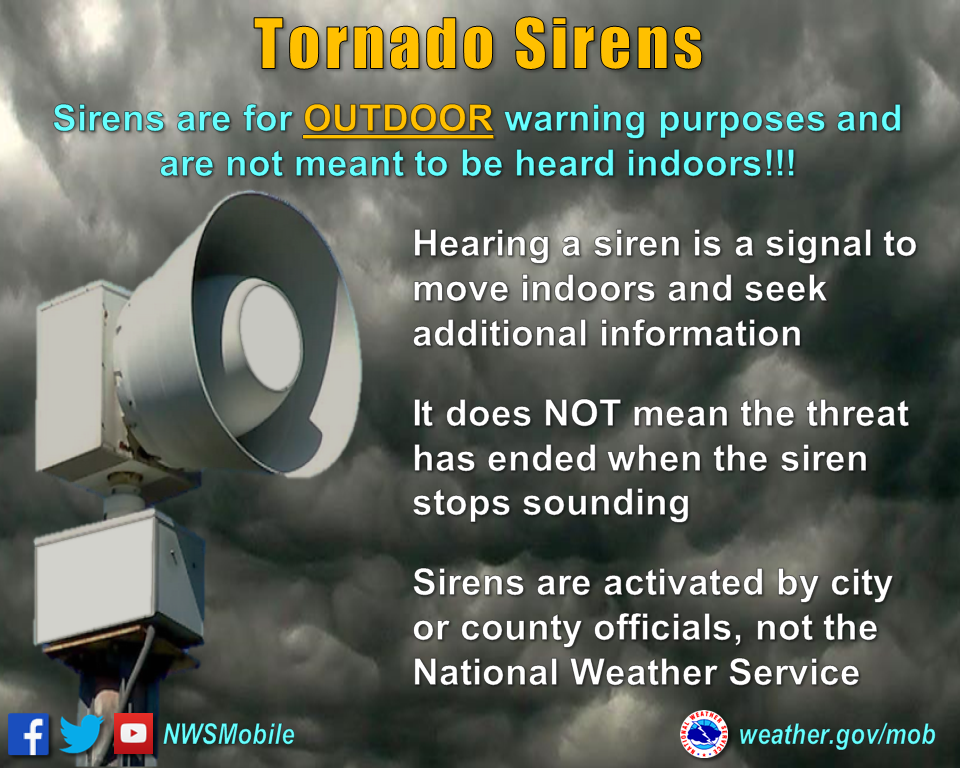 Tornado Sirens

Sirens are for OUTDOOR warning purposes and are not meant to be heard indoors!!!

Hearing a siren is a signal to move indoors and seek additional information

It does NOT mean the threat has ended when the siren stops sounding

Sirens are activated by city or county officials, not the National Weather Service

NWSMobile

NATIONAL WEATHER SERVICE

weather.gov/mob